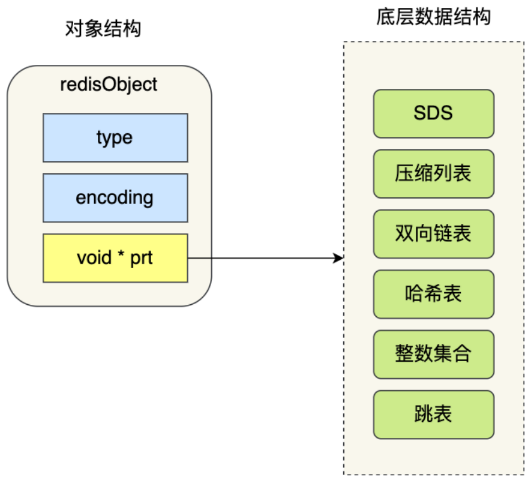 对象结构

redisObject

type

encoding

void * prt

底层数据结构

SDS

压缩列表

双向链表

哈希表

整数集合

跳表